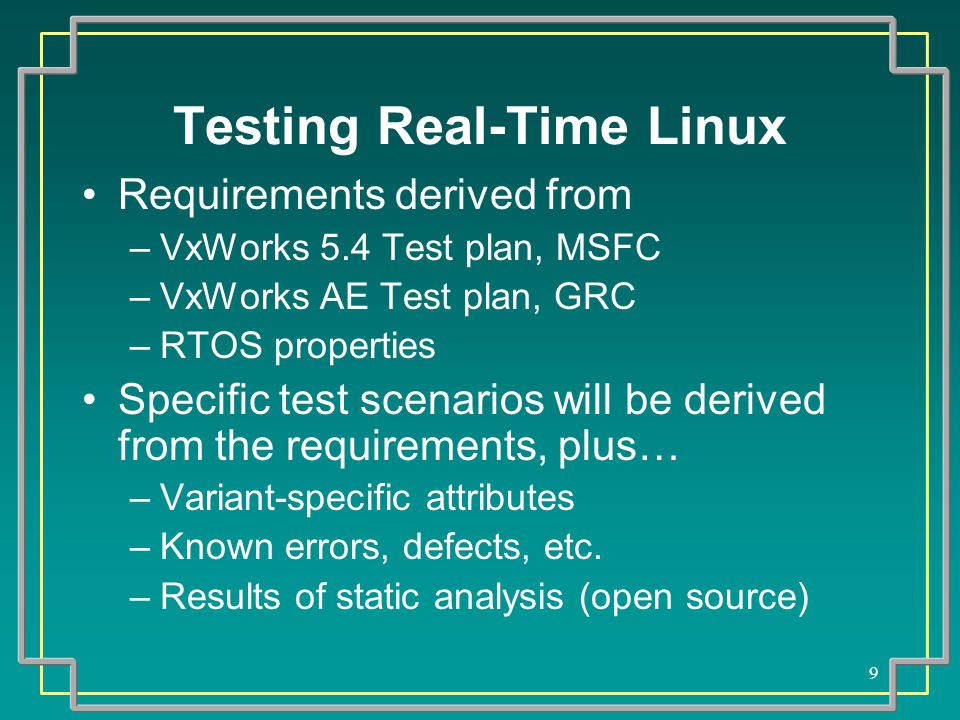 Testing Real-Time Linux

• Requirements derived from
– VxWorks 5.4 Test plan, MSFC
– VxWorks AE Test plan, GRC
– RTOS properties

• Specific test scenarios will be derived from the requirements, plus…
– Variant-specific attributes
– Known errors, defects, etc.
– Results of static analysis (open source)

9